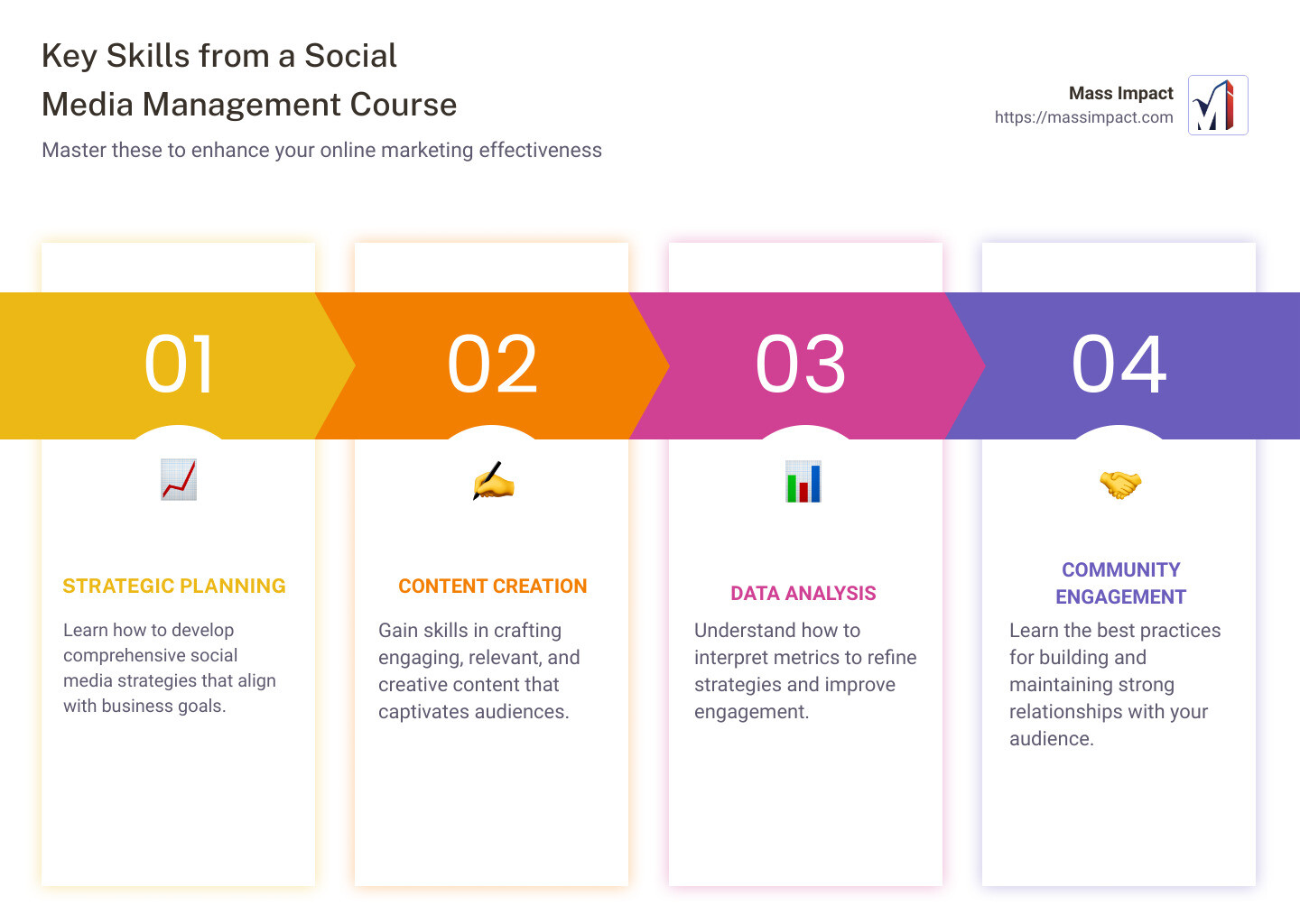 Key Skills from a Social Media Management Course

Master these to enhance your online marketing effectiveness

Mass Impact
https://massimpact.com

01

STRATEGIC PLANNING

Learn how to develop comprehensive social media strategies that align with business goals.

02

CONTENT CREATION

Gain skills in crafting engaging, relevant, and creative content that captivates audiences.

03

DATA ANALYSIS

Understand how to interpret metrics to refine strategies and improve engagement.

04

COMMUNITY ENGAGEMENT

Learn the best practices for building and maintaining strong relationships with your audience.